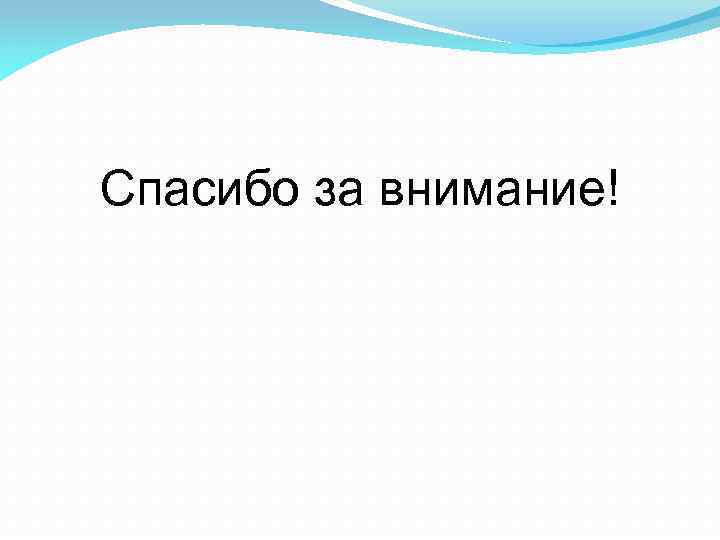 Спасибо за внимание!